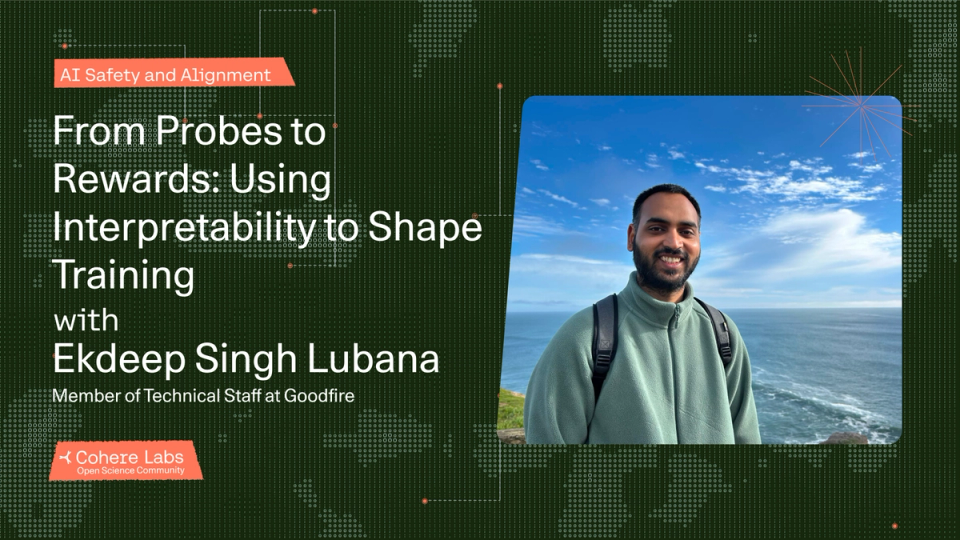 AI Safety and Alignment

From Probes to Rewards: Using Interpretability to Shape Training

with

Ekdeep Singh Lubana

Member of Technical Staff at Goodfire

Cohere Labs
Open Science Community